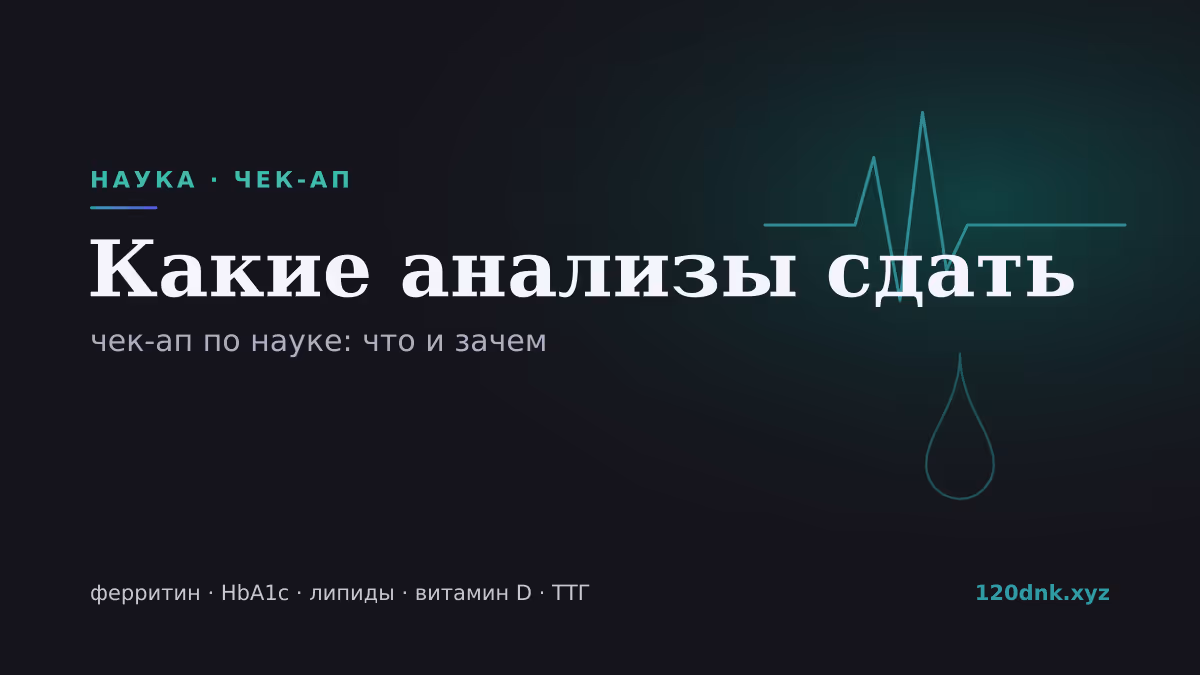 НАУКА · ЧЕК-АП

Какие анализы сдать

чек-ап по науке: что и зачем

ферритин · HbA1c · липиды · витамин D · ТТГ

120dnk.xyz